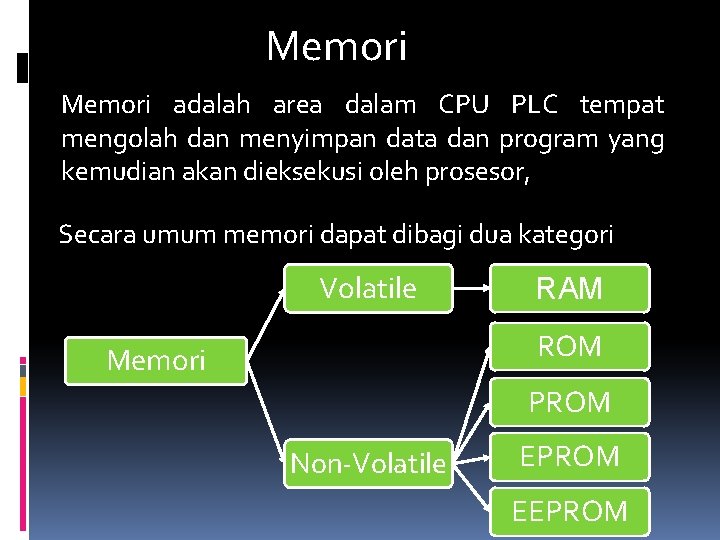 Memori

Memori adalah area dalam CPU PLC tempat mengolah dan menyimpan data dan program yang kemudian akan dieksekusi oleh prosesor,

Secara umum memori dapat dibagi dua kategori

Memori

Volatile

RAM

Non-Volatile

ROM

PROM

EPROM

EEPROM